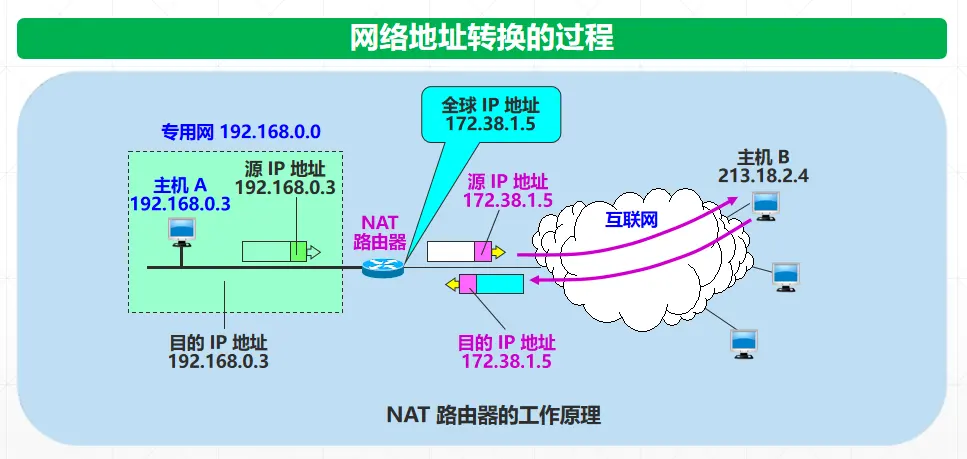 网络地址转换的过程

专用网 192.168.0.0

全球 IP 地址
172.38.1.5

主机 A
192.168.0.3

源 IP 地址
192.168.0.3

NAT
路由器

源 IP 地址
172.38.1.5

互联网

主机 B
213.18.2.4

目的 IP 地址
192.168.0.3

目的 IP 地址
172.38.1.5

NAT 路由器的工作原理